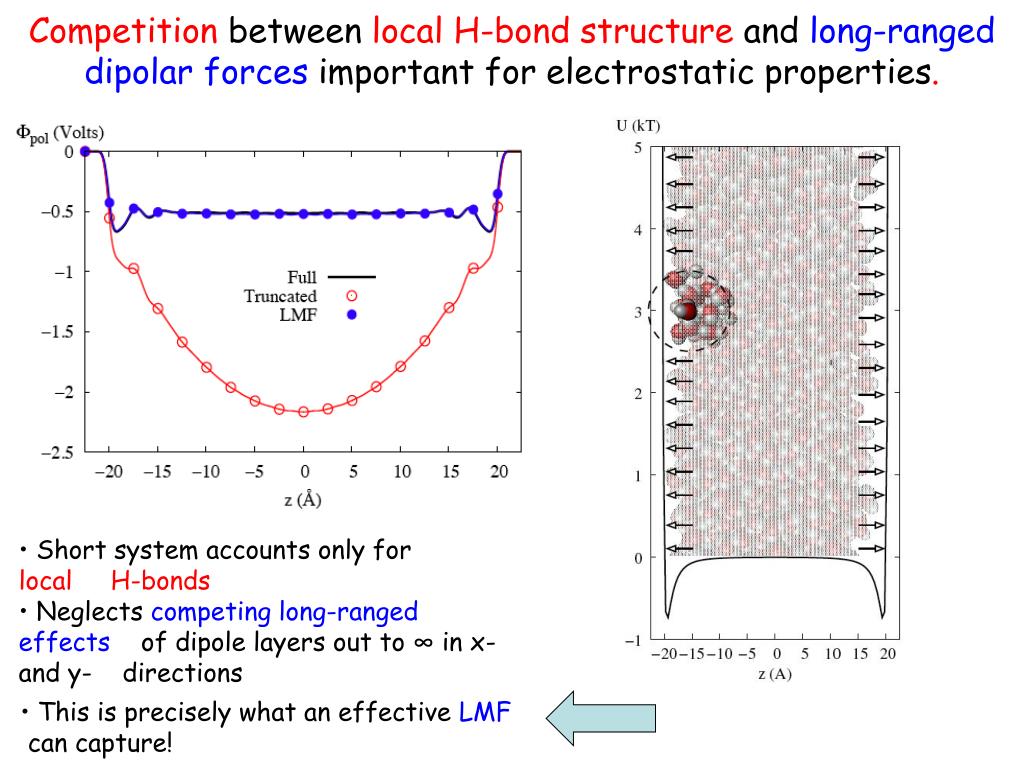 Competition between local H-bond structure and long-ranged dipolar forces important for electrostatic properties.

$\Phi_{pol}$ (Volts)

0

−0.5

−1

−1.5

−2

−2.5

Full

Truncated

LMF

−20 −15 −10 −5 0 5 10 15 20

z (Å)

U (kT)

5

4

3

2

1

0

−1

−20 −15 −10 −5 0 5 10 15 20

z (A)

• Short system accounts only for local H-bonds

• Neglects competing long-ranged effects of dipole layers out to ∞ in x- and y- directions

• This is precisely what an effective LMF can capture!